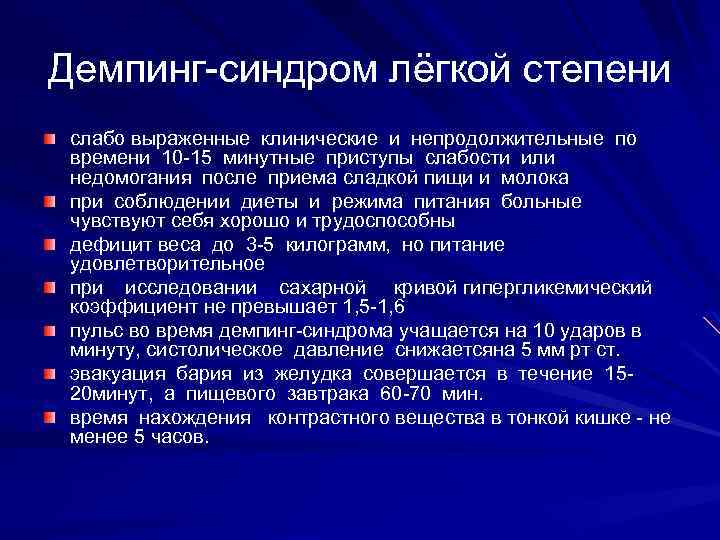 Демпинг-синдром лёгкой степени

слабо выраженные клинические и непродолжительные по времени 10-15 минутные приступы слабости или недомогания после приема сладкой пищи и молока

при соблюдении диеты и режима питания больные чувствуют себя хорошо и трудоспособны

дефицит веса до 3-5 килограмм, но питание удовлетворительное

при исследовании сахарной кривой гипергликемический коэффициент не превышает 1,5-1,6

пульс во время демпинг-синдрома учащается на 10 ударов в минуту, систолическое давление снижаетсяна 5 мм рт ст.

эвакуация бария из желудка совершается в течение 15-20минут, а пищевого завтрака 60-70 мин.

время нахождения контрастного вещества в тонкой кишке - не менее 5 часов.